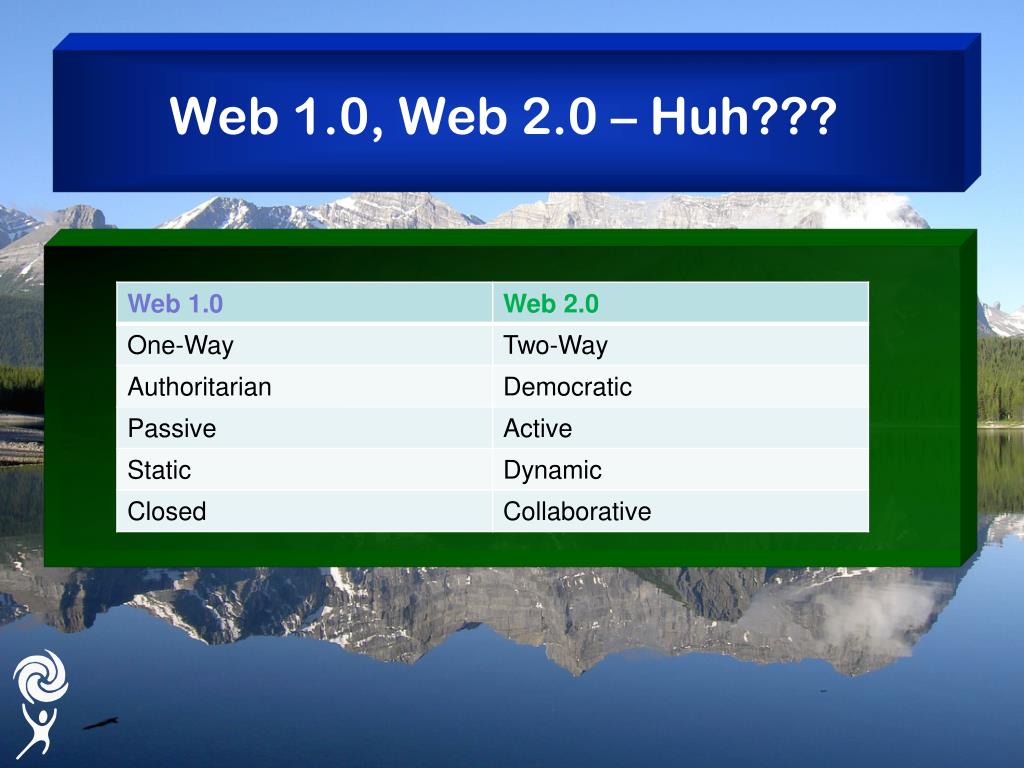 Web 1.0, Web 2.0 – Huh???

| Web 1.0 | Web 2.0 |
|---|---|
| One-Way | Two-Way |
| Authoritarian | Democratic |
| Passive | Active |
| Static | Dynamic |
| Closed | Collaborative |